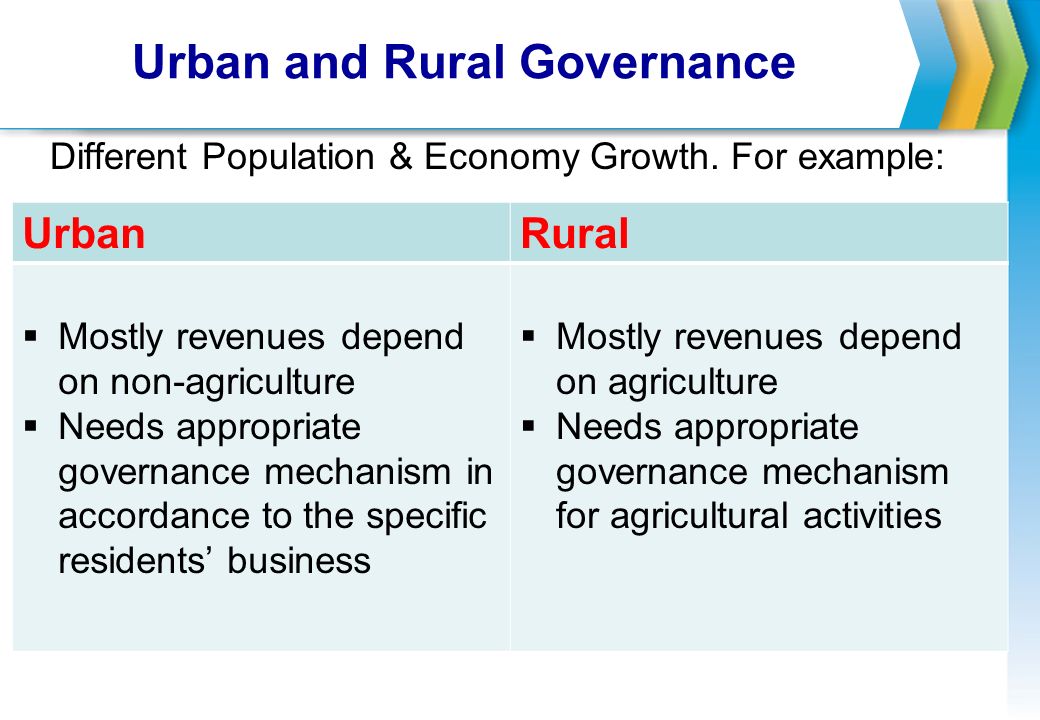 Urban and Rural Governance

Different Population & Economy Growth. For example:

| Urban | Rural |
|---|---|
| ▪ Mostly revenues depend on non-agriculture ▪ Needs appropriate governance mechanism in accordance to the specific residents' business | ▪ Mostly revenues depend on agriculture ▪ Needs appropriate governance mechanism for agricultural activities |